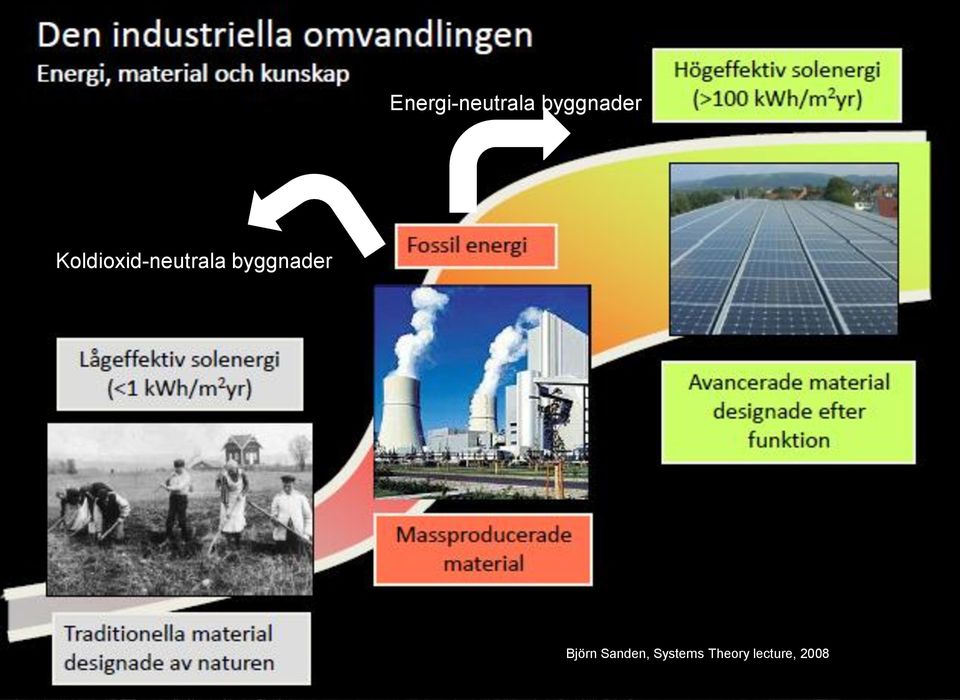 Den industriella omvandlingen
Energi, material och kunskap

Energi-neutrala byggnader

Högeffektiv solenergi (>100 kWh/m$^2$yr)

Koldioxid-neutrala byggnader

Fossil energi

Lågeffektiv solenergi (<1 kWh/m$^2$yr)

Avancerade material designade efter funktion

Massproducerade material

Traditionella material designade av naturen

Björn Sanden, Systems Theory lecture, 2008